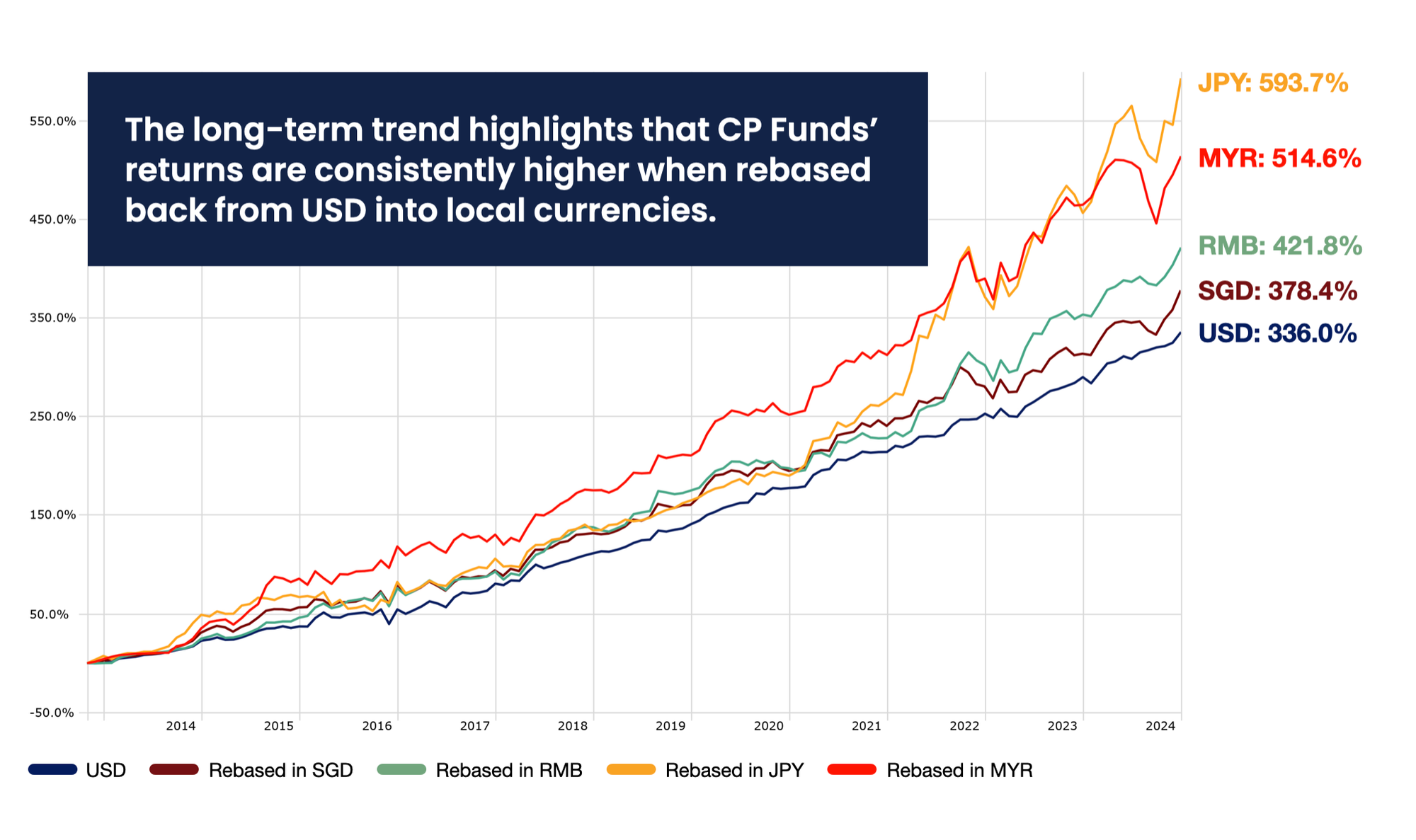 The long-term trend highlights that CP Funds' returns are consistently higher when rebased back from USD into local currencies.

JPY: 593.7%
MYR: 514.6%
RMB: 421.8%
SGD: 378.4%
USD: 336.0%

550.0%
450.0%
350.0%
250.0%
150.0%
50.0%
-50.0%

2014
2015
2016
2017
2018
2019
2020
2021
2022
2023
2024

USD
Rebased in SGD
Rebased in RMB
Rebased in JPY
Rebased in MYR